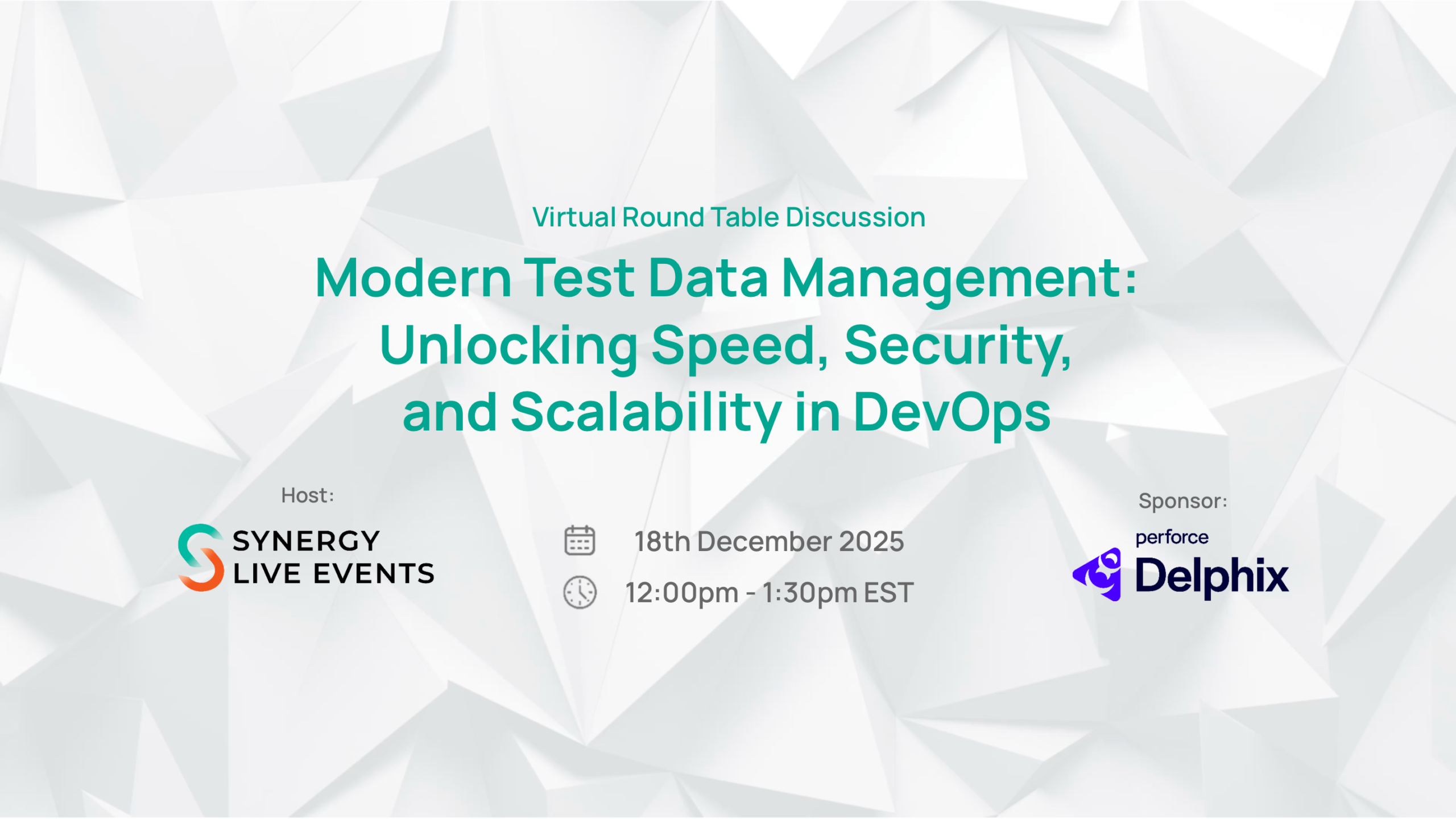 Virtual Round Table Discussion

Modern Test Data Management: Unlocking Speed, Security, and Scalability in DevOps

Host:

SYNERGY LIVE EVENTS

18th December 2025

12:00pm - 1:30pm EST

Sponsor:

perforce Delphix